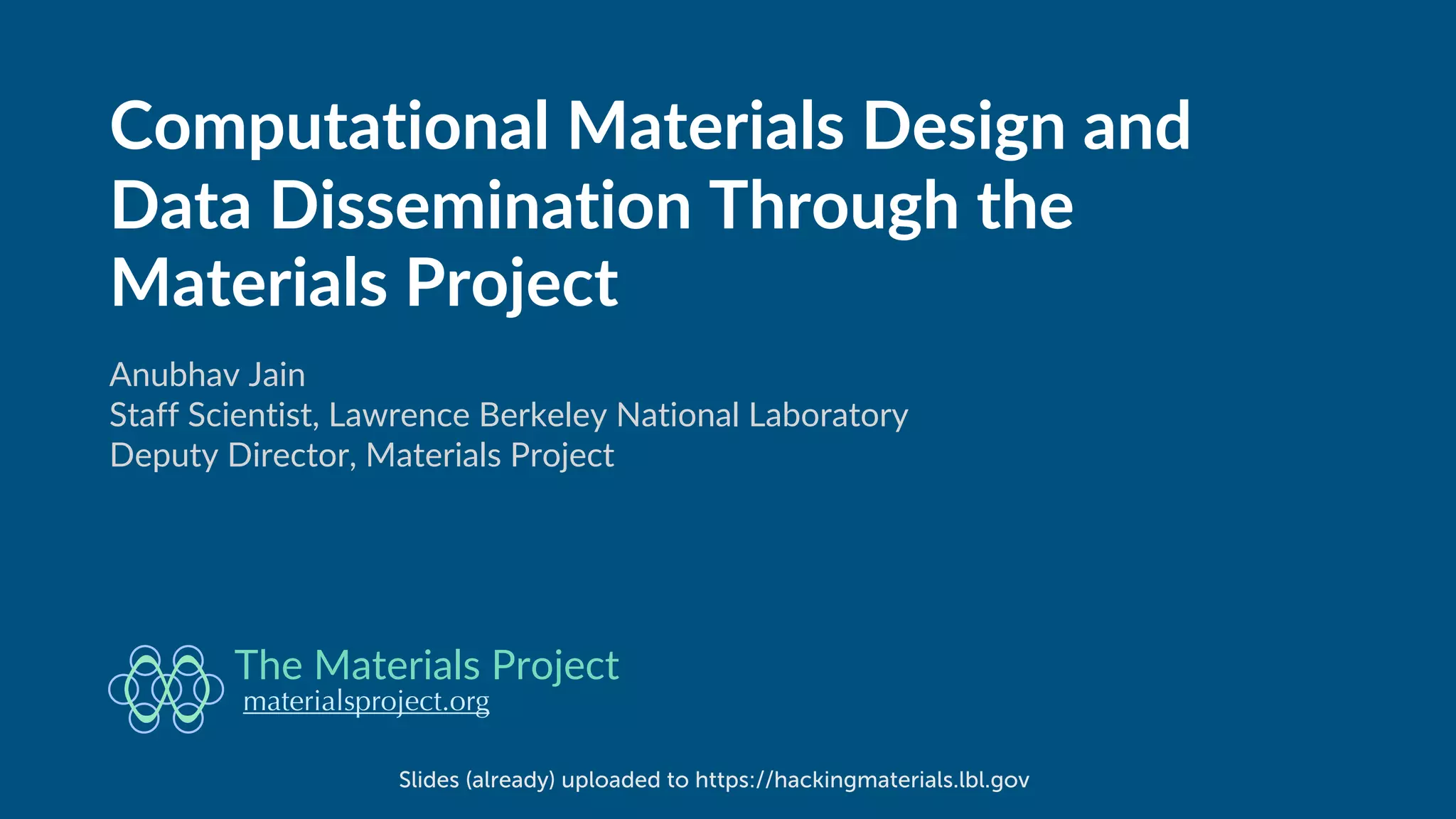 Computational Materials Design and Data Dissemination Through the Materials Project

Anubhav Jain
Staff Scientist, Lawrence Berkeley National Laboratory
Deputy Director, Materials Project

The Materials Project
materialsproject.org

Slides (already) uploaded to https://hackingmaterials.lbl.gov